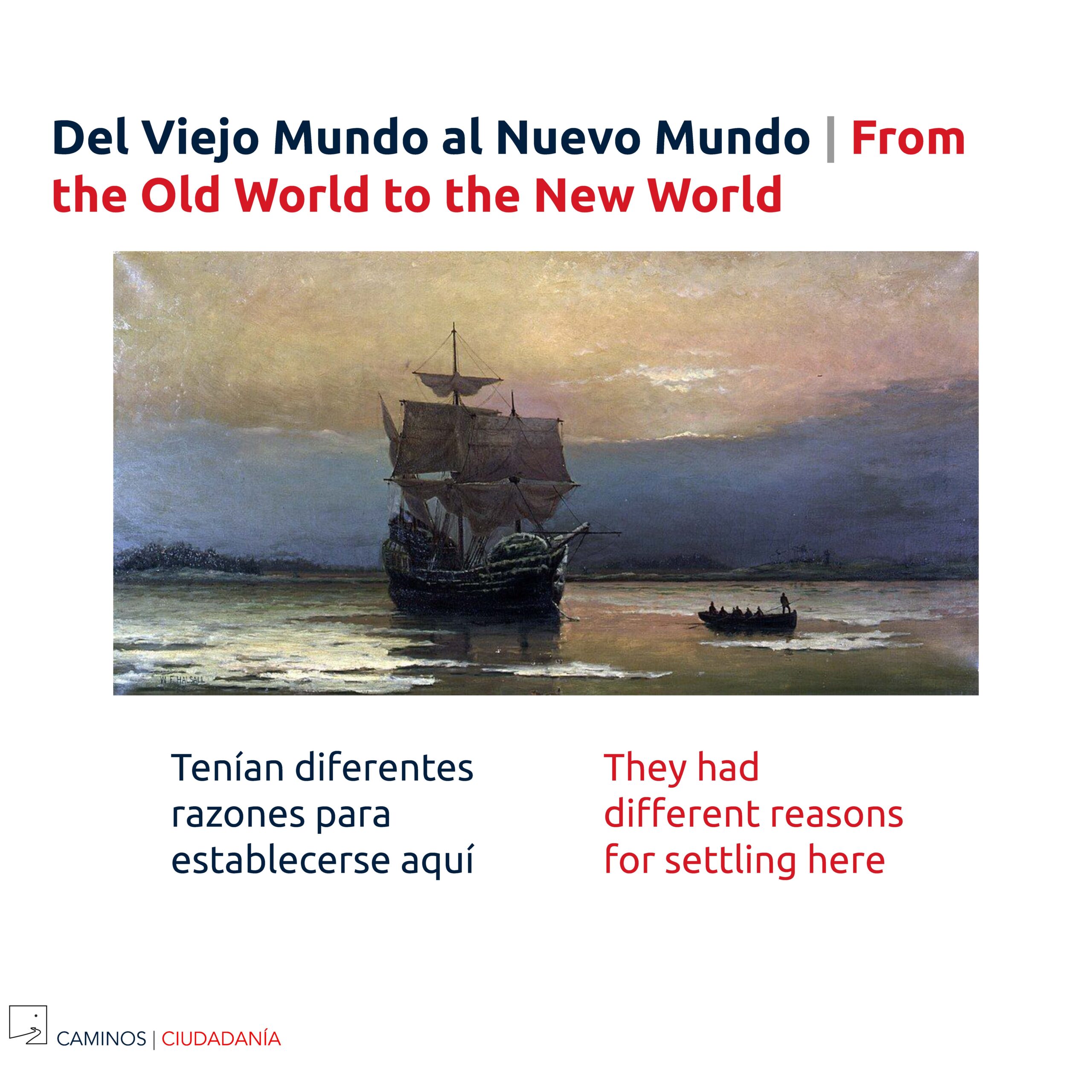 Del Viejo Mundo al Nuevo Mundo | From the Old World to the New World

W. F. HALSALL

Tenían diferentes razones para establecerse aquí

They had different reasons for settling here

CAMINOS | CIUDADANÍA